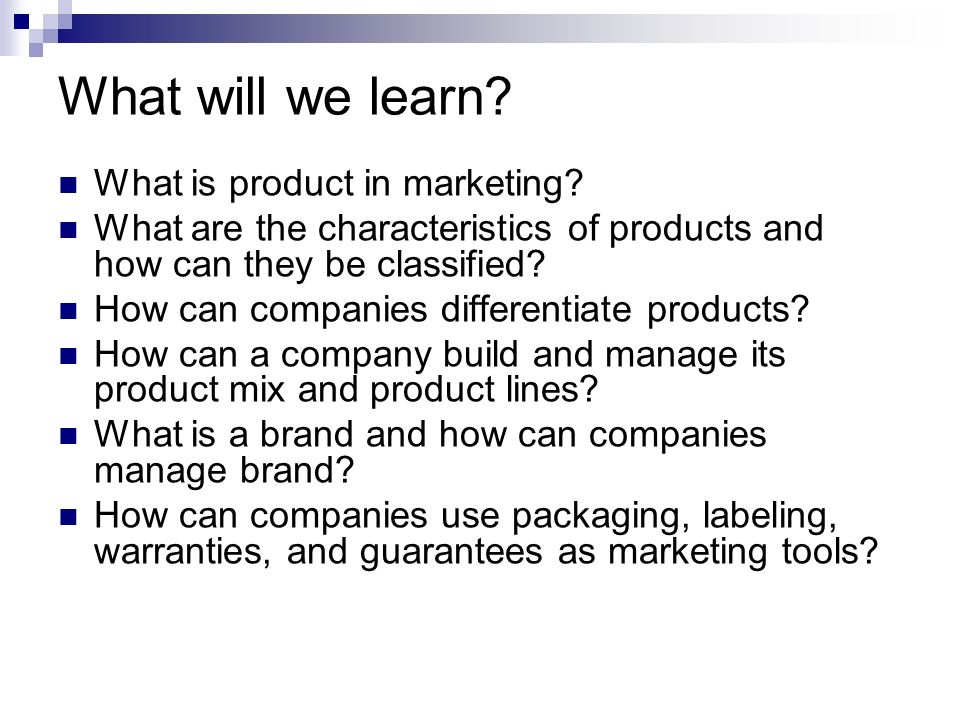 What will we learn?

- What is product in marketing?
- What are the characteristics of products and how can they be classified?
- How can companies differentiate products?
- How can a company build and manage its product mix and product lines?
- What is a brand and how can companies manage brand?
- How can companies use packaging, labeling, warranties, and guarantees as marketing tools?